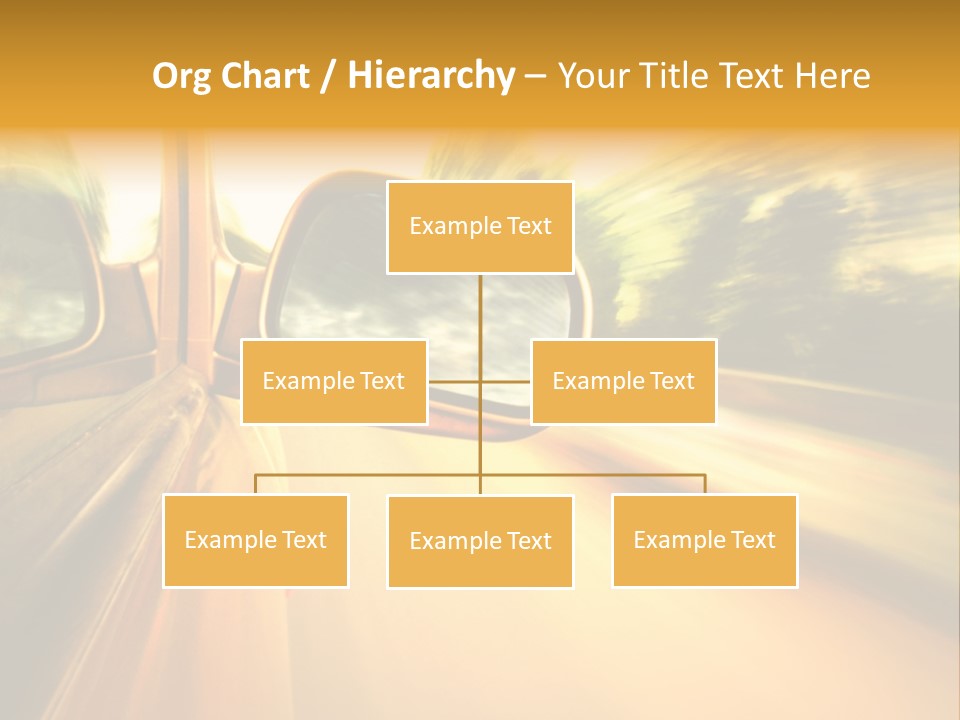 Org Chart / Hierarchy – Your Title Text Here

Example Text

Example Text

Example Text

Example Text

Example Text

Example Text